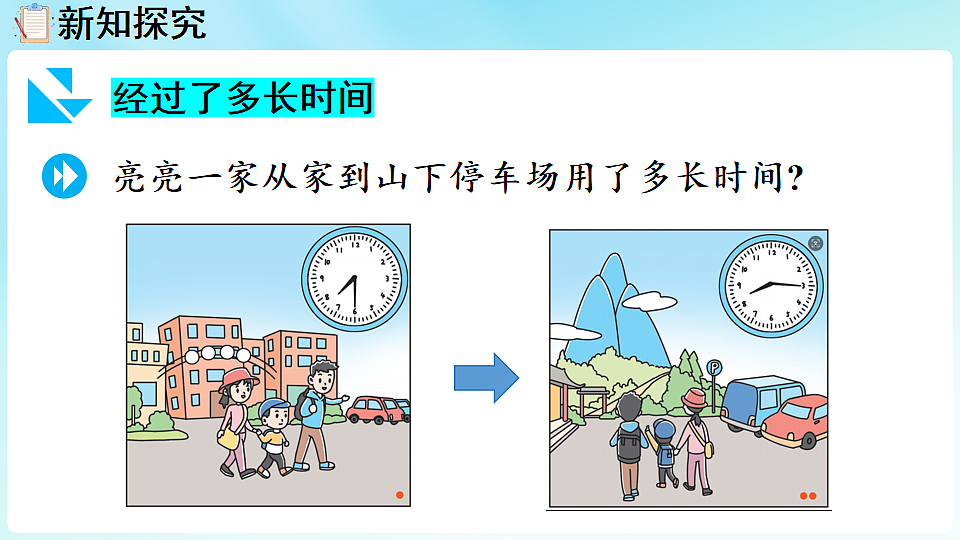 新知探究

经过了多长时间

亮亮一家从家到山下停车场用了多长时间？

12 1 2 3 4 5 6 7 8 9 10 11

12 1 2 3 4 5 6 7 8 9 10 11

P